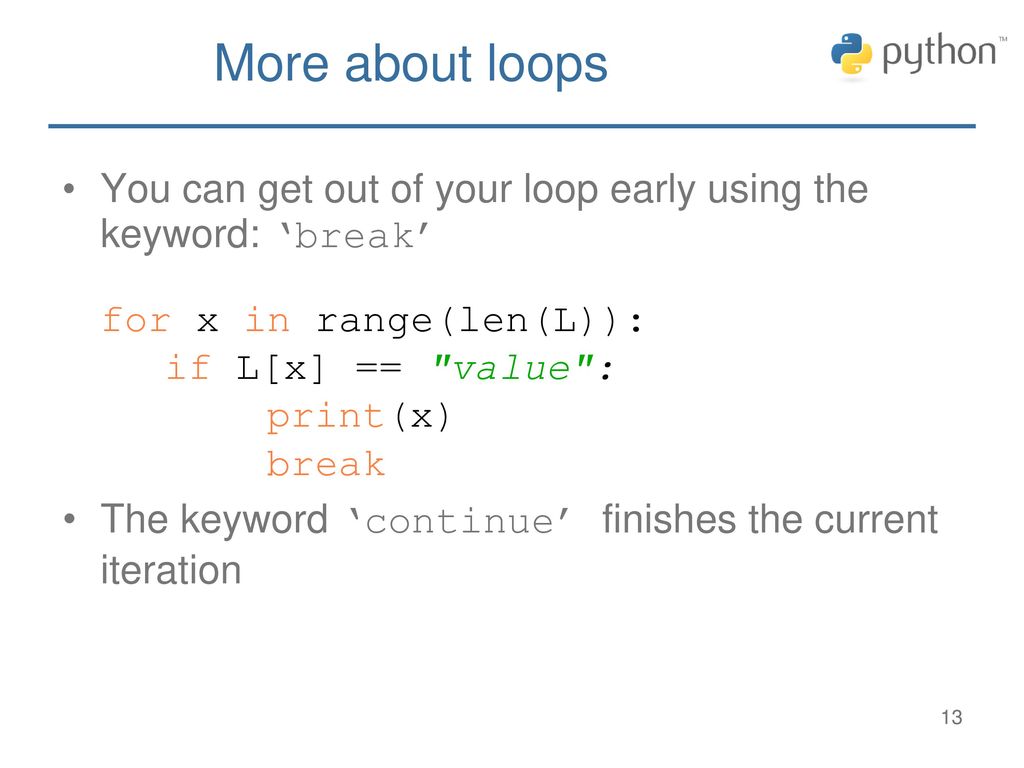 More about loops

python™

• You can get out of your loop early using the keyword: ‘break’

for x in range(len(L)):
    if L[x] == "value":
        print(x)
        break

• The keyword ‘continue’ finishes the current iteration

13